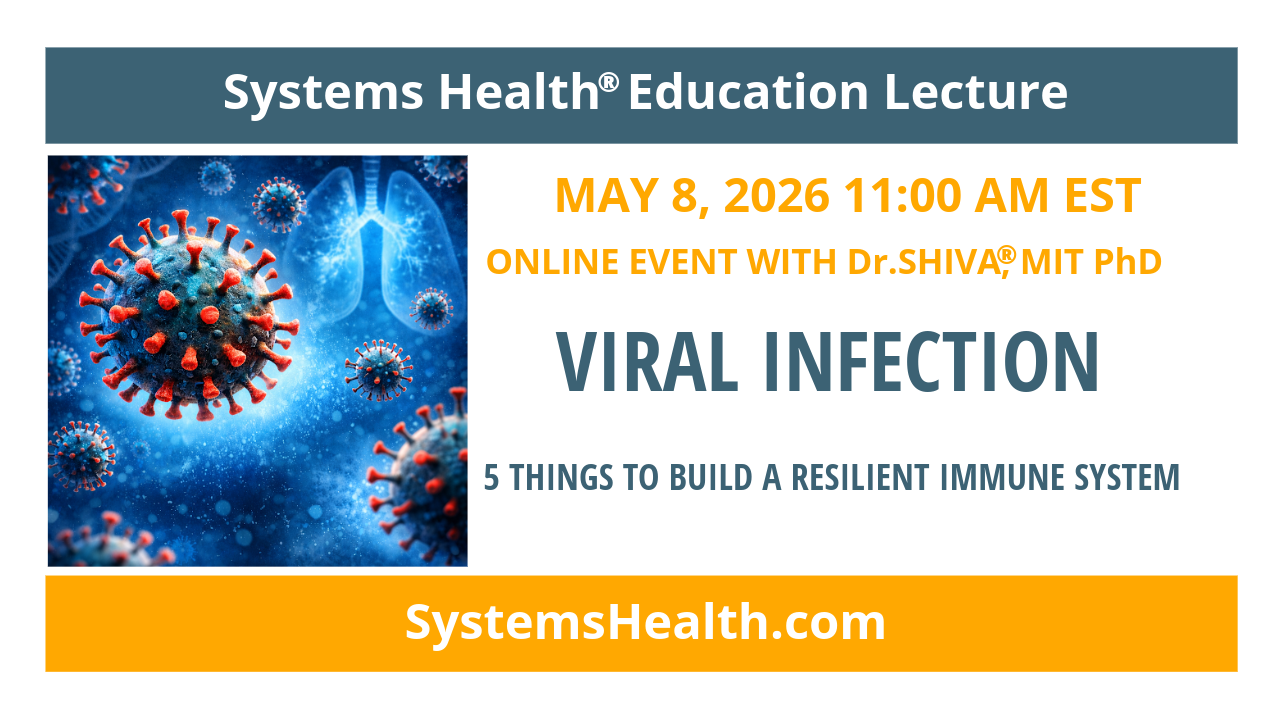 Systems Health® Education Lecture

MAY 8, 2026 11:00 AM EST

ONLINE EVENT WITH Dr.SHIVA®, MIT PhD

VIRAL INFECTION

5 THINGS TO BUILD A RESILIENT IMMUNE SYSTEM

SystemsHealth.com